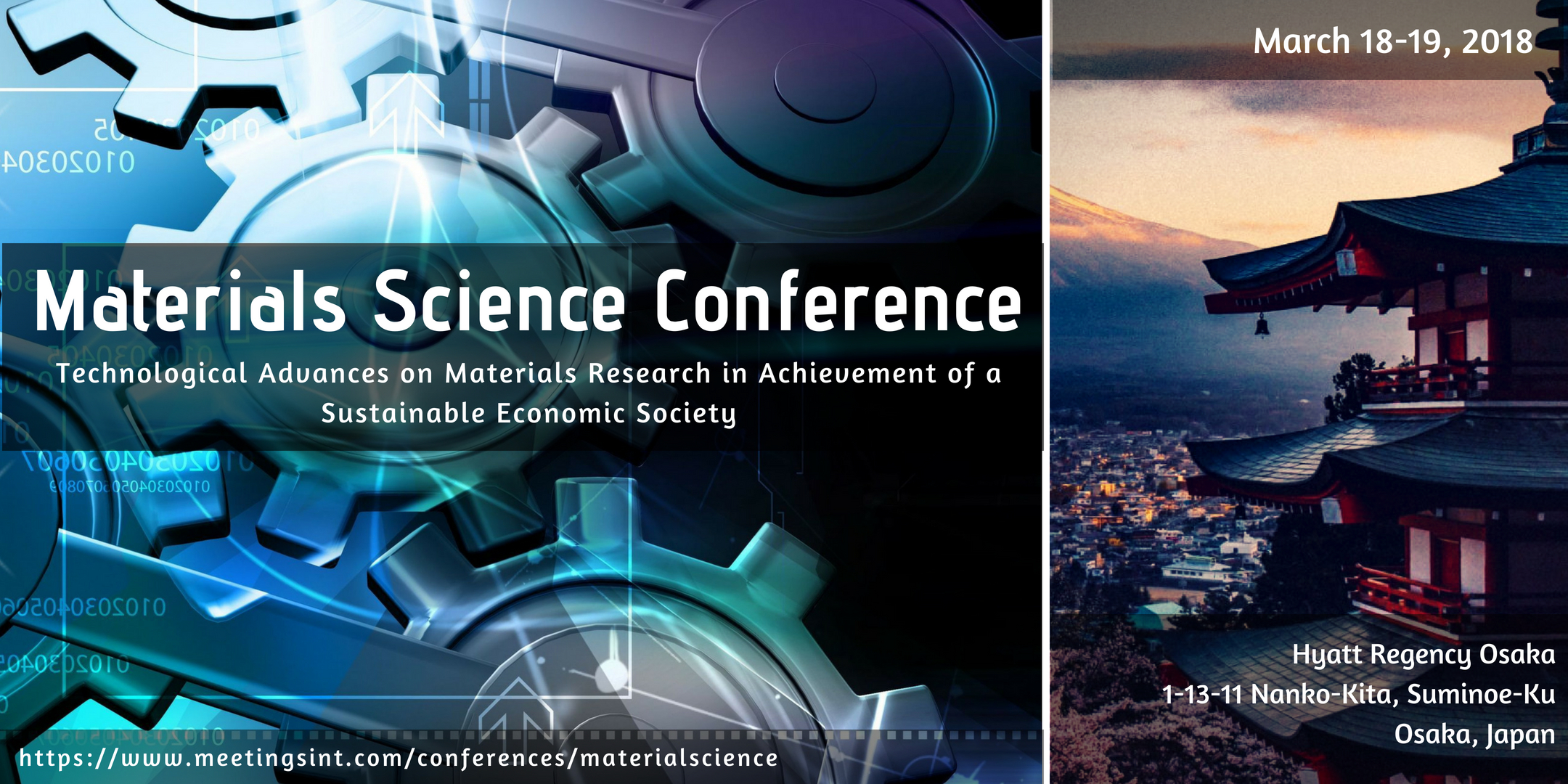 Materials Science Conference

Technological Advances on Materials Research in Achievement of a Sustainable Economic Society

https://www.meetingsint.com/conferences/materialscience

March 18-19, 2018

Hyatt Regency Osaka
1-13-11 Nanko-Kita, Suminoe-Ku
Osaka, Japan